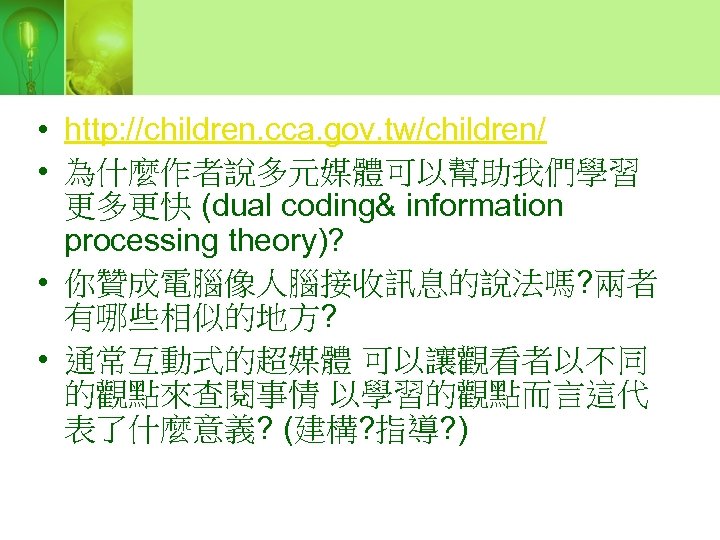 • http://children.cca.gov.tw/children/
• 為什麼作者說多元媒體可以幫助我們學習更多更快 (dual coding& information processing theory)?
• 你贊成電腦像人腦接收訊息的說法嗎?兩者有哪些相似的地方?
• 通常互動式的超媒體 可以讓觀看者以不同的觀點來查閱事情 以學習的觀點而言這代表了什麼意義? (建構?指導?)